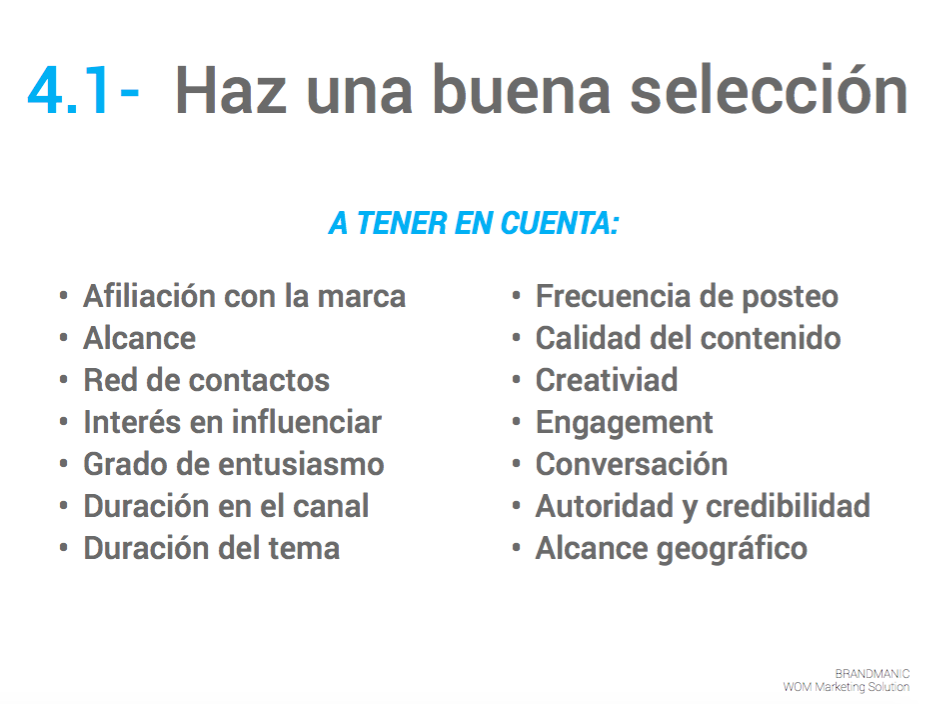 4.1- Haz una buena selección

A TENER EN CUENTA:

• Afiliación con la marca
• Alcance
• Red de contactos
• Interés en influenciar
• Grado de entusiasmo
• Duración en el canal
• Duración del tema

• Frecuencia de posteo
• Calidad del contenido
• Creativiad
• Engagement
• Conversación
• Autoridad y credibilidad
• Alcance geográfico

BRANDMANIC
WOM Marketing Solution